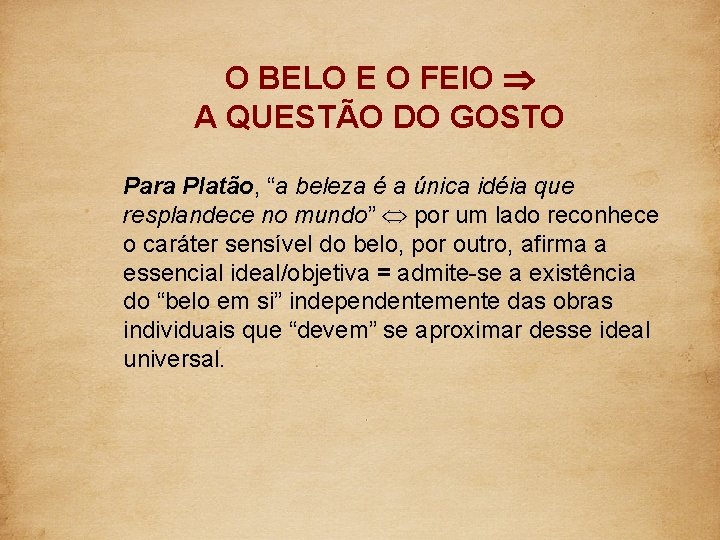 O BELO E O FEIO $\Rightarrow$
A QUESTÃO DO GOSTO

Para Platão, “a beleza é a única idéia que resplandece no mundo” $\Leftrightarrow$ por um lado reconhece o caráter sensível do belo, por outro, afirma a essencial ideal/objetiva = admite-se a existência do “belo em si” independentemente das obras individuais que “devem” se aproximar desse ideal universal.